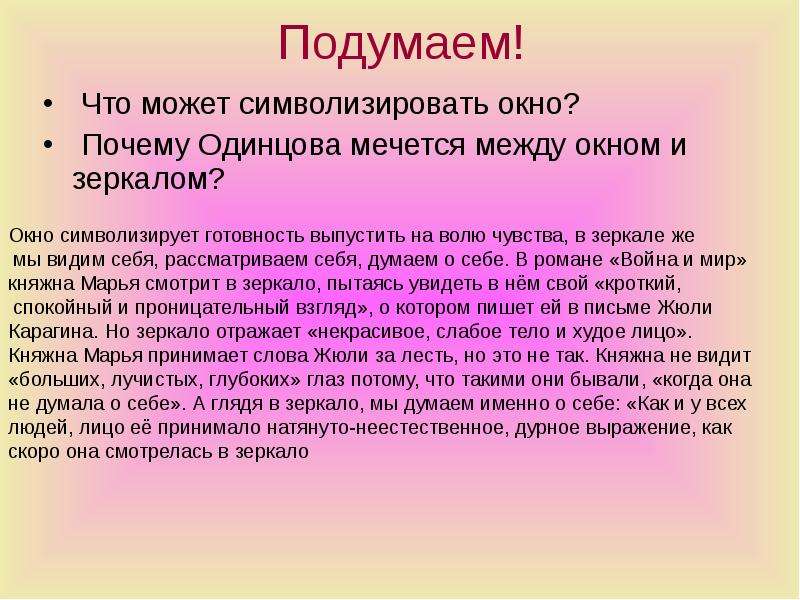 Подумаем!

• Что может символизировать окно?
• Почему Одинцова мечется между окном и зеркалом?

Окно символизирует готовность выпустить на волю чувства, в зеркале же мы видим себя, рассматриваем себя, думаем о себе. В романе «Война и мир» княжна Марья смотрит в зеркало, пытаясь увидеть в нём свой «кроткий, спокойный и проницательный взгляд», о котором пишет ей в письме Жюли Карагина. Но зеркало отражает «некрасивое, слабое тело и худое лицо». Княжна Марья принимает слова Жюли за лесть, но это не так. Княжна не видит «больших, лучистых, глубоких» глаз потому, что такими они бывали, «когда она не думала о себе». А глядя в зеркало, мы думаем именно о себе: «Как и у всех людей, лицо её принимало натянуто-неестественное, дурное выражение, как скоро она смотрелась в зеркало